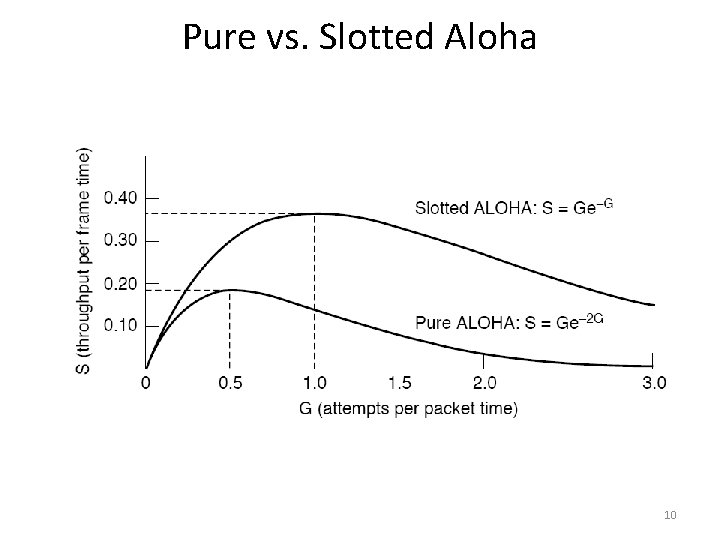 Pure vs. Slotted Aloha

S (throughput per frame time)

0.40
0.30
0.20
0.10

Slotted ALOHA: $S = Ge^{-G}$

Pure ALOHA: $S = Ge^{-2G}$

0
0.5
1.0
1.5
2.0
3.0

G (attempts per packet time)

10